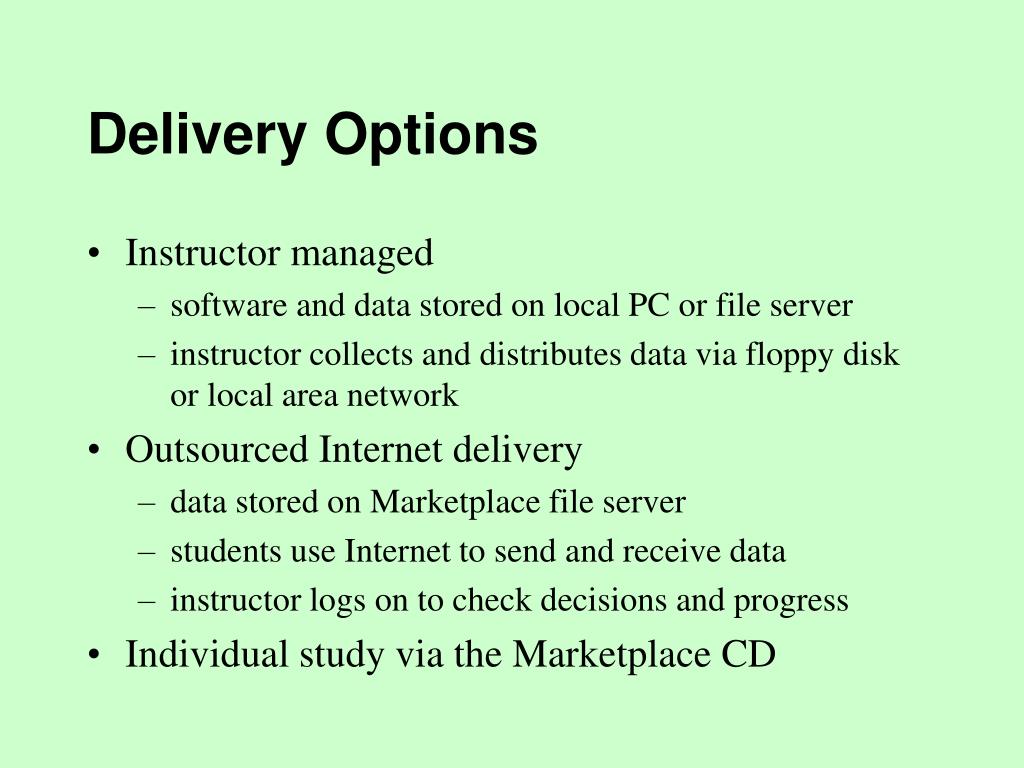 Delivery Options

• Instructor managed
– software and data stored on local PC or file server
– instructor collects and distributes data via floppy disk or local area network
• Outsourced Internet delivery
– data stored on Marketplace file server
– students use Internet to send and receive data
– instructor logs on to check decisions and progress
• Individual study via the Marketplace CD